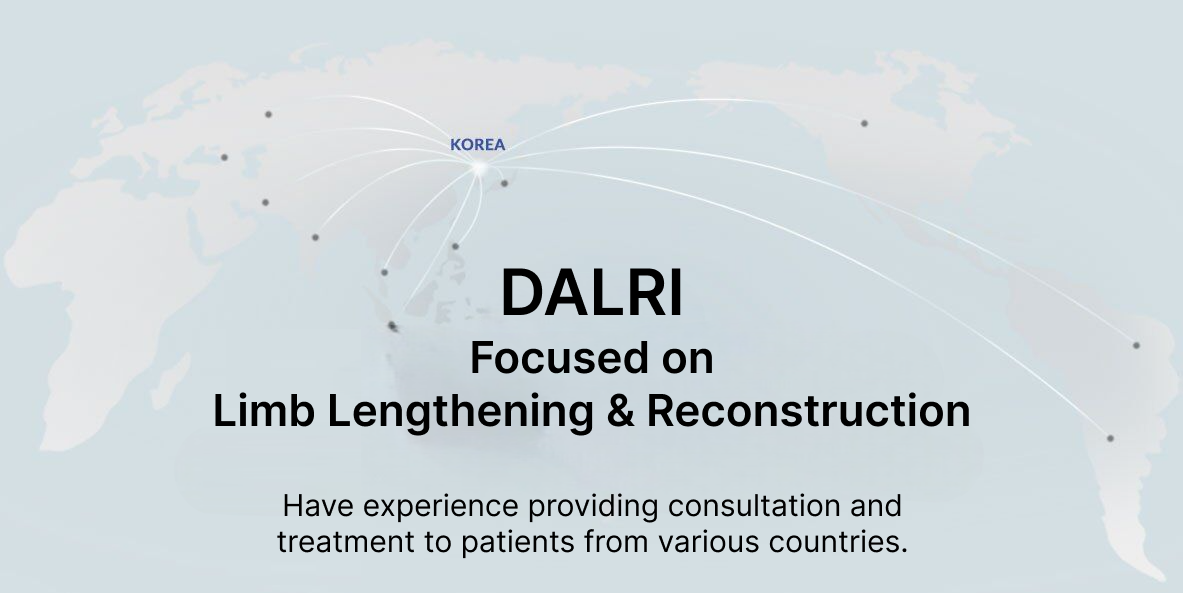 KOREA

DALRI

Focused on
Limb Lengthening & Reconstruction

Have experience providing consultation and treatment to patients from various countries.